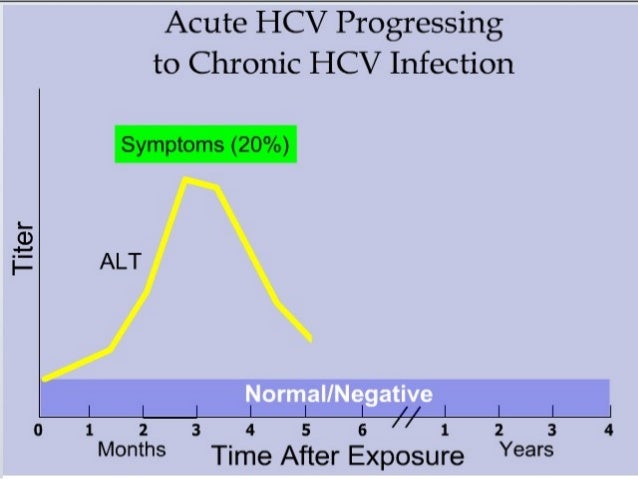 Acute HCV Progressing to Chronic HCV Infection

Symptoms (20%)

Titer

ALT

Normal/Negative

0 1 2 3 4 5 6 1 2 3 4

Months Time After Exposure Years